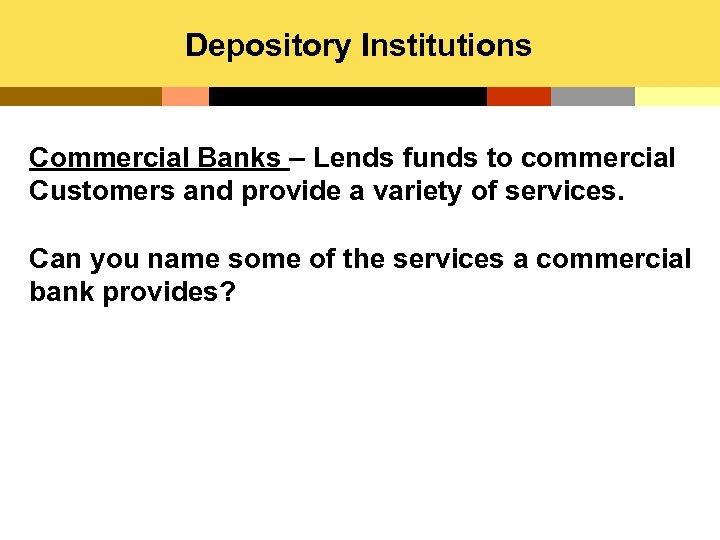 Depository Institutions

Commercial Banks – Lends funds to commercial Customers and provide a variety of services.

Can you name some of the services a commercial bank provides?